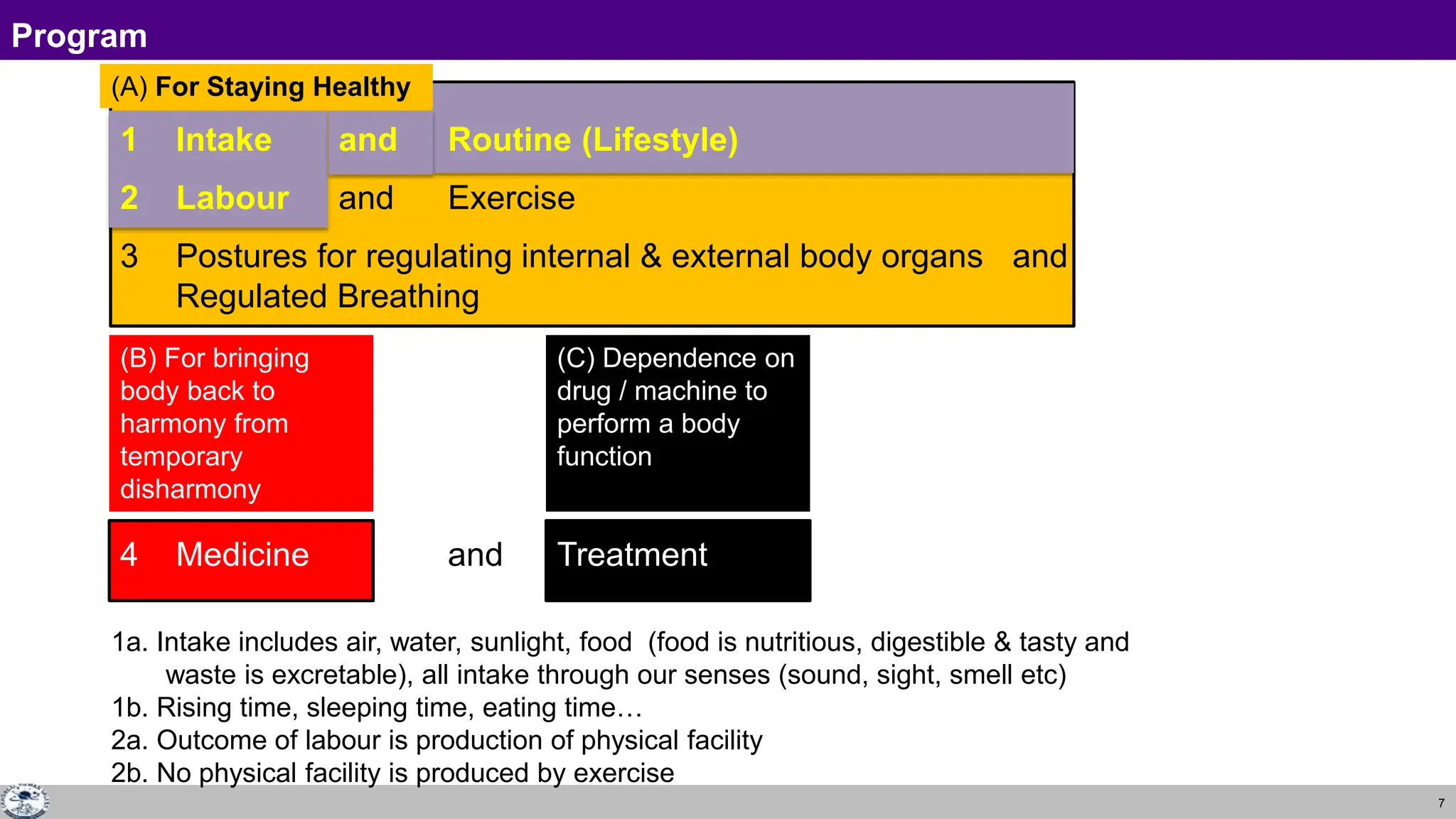 Program

(A) For Staying Healthy

1 Intake and Routine (Lifestyle)

2 Labour and Exercise

3 Postures for regulating internal & external body organs and Regulated Breathing

(B) For bringing body back to harmony from temporary disharmony

(C) Dependence on drug / machine to perform a body function

4 Medicine and Treatment

1a. Intake includes air, water, sunlight, food (food is nutritious, digestible & tasty and waste is excretable), all intake through our senses (sound, sight, smell etc)
1b. Rising time, sleeping time, eating time…
2a. Outcome of labour is production of physical facility
2b. No physical facility is produced by exercise

7